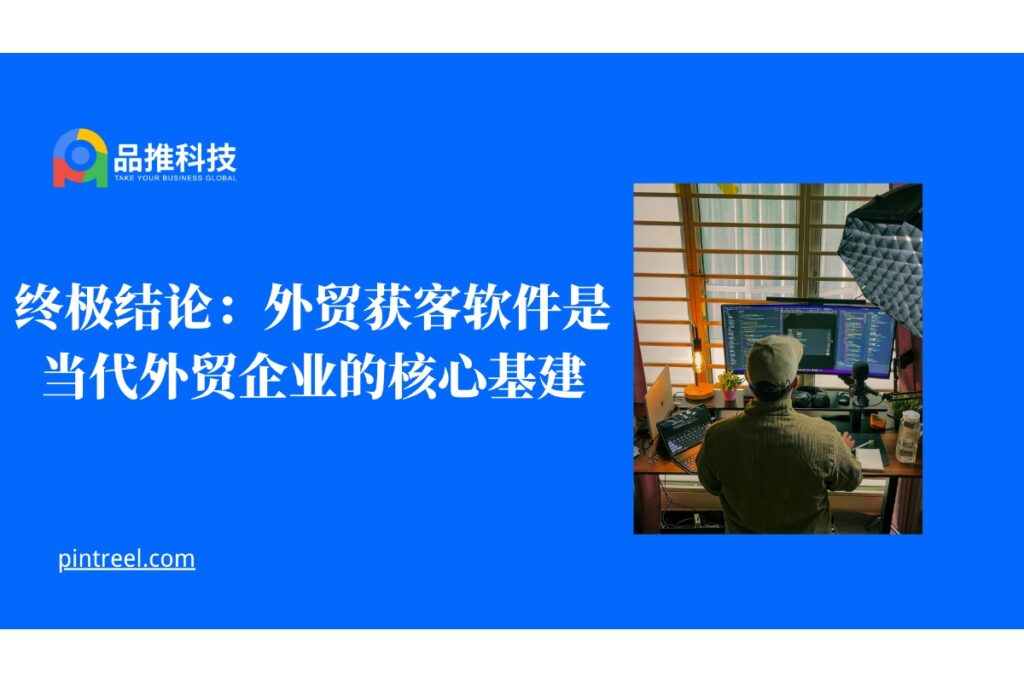 品推科技
TAKE YOUR BUSINESS GLOBAL

终极结论：外贸获客软件是当代外贸企业的核心基建

pintreel.com